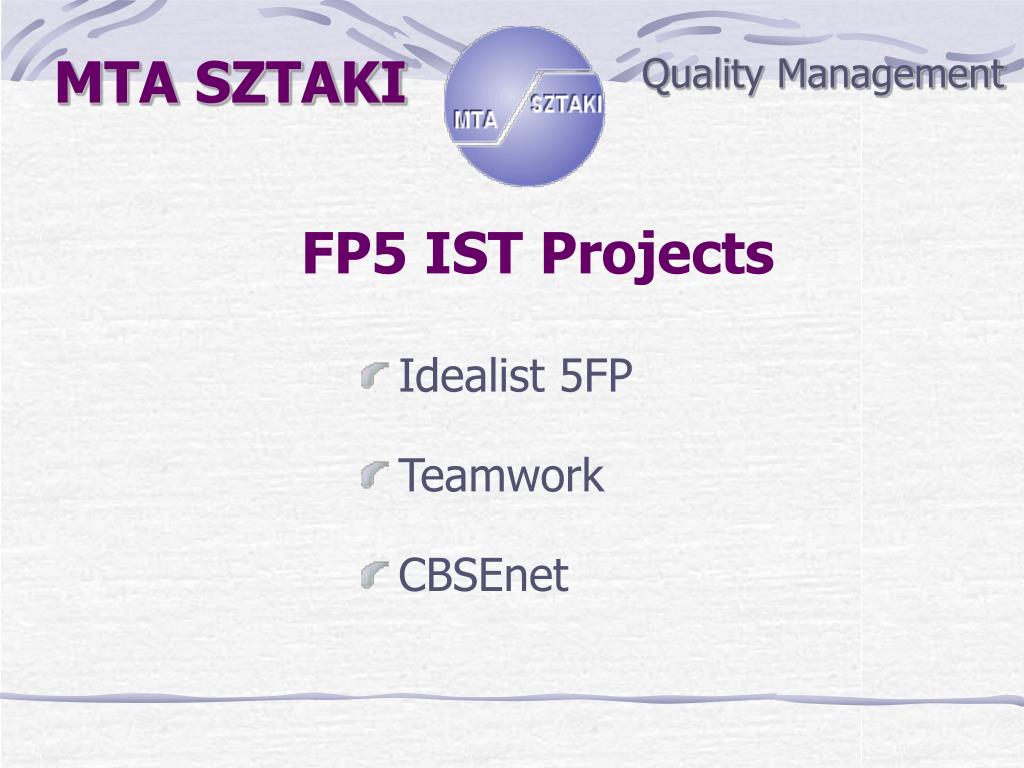 MTA SZTAKI

MTA SZTAKI

Quality Management

FP5 IST Projects

Idealist 5FP

Teamwork

CBSEnet